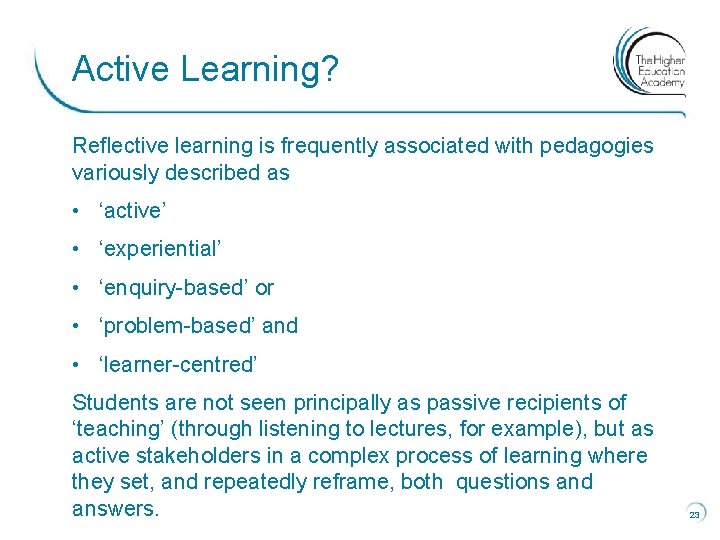 Active Learning?

The Higher Education Academy

Reflective learning is frequently associated with pedagogies variously described as

• ‘active’

• ‘experiential’

• ‘enquiry-based’ or

• ‘problem-based’ and

• ‘learner-centred’

Students are not seen principally as passive recipients of ‘teaching’ (through listening to lectures, for example), but as active stakeholders in a complex process of learning where they set, and repeatedly reframe, both questions and answers.

23